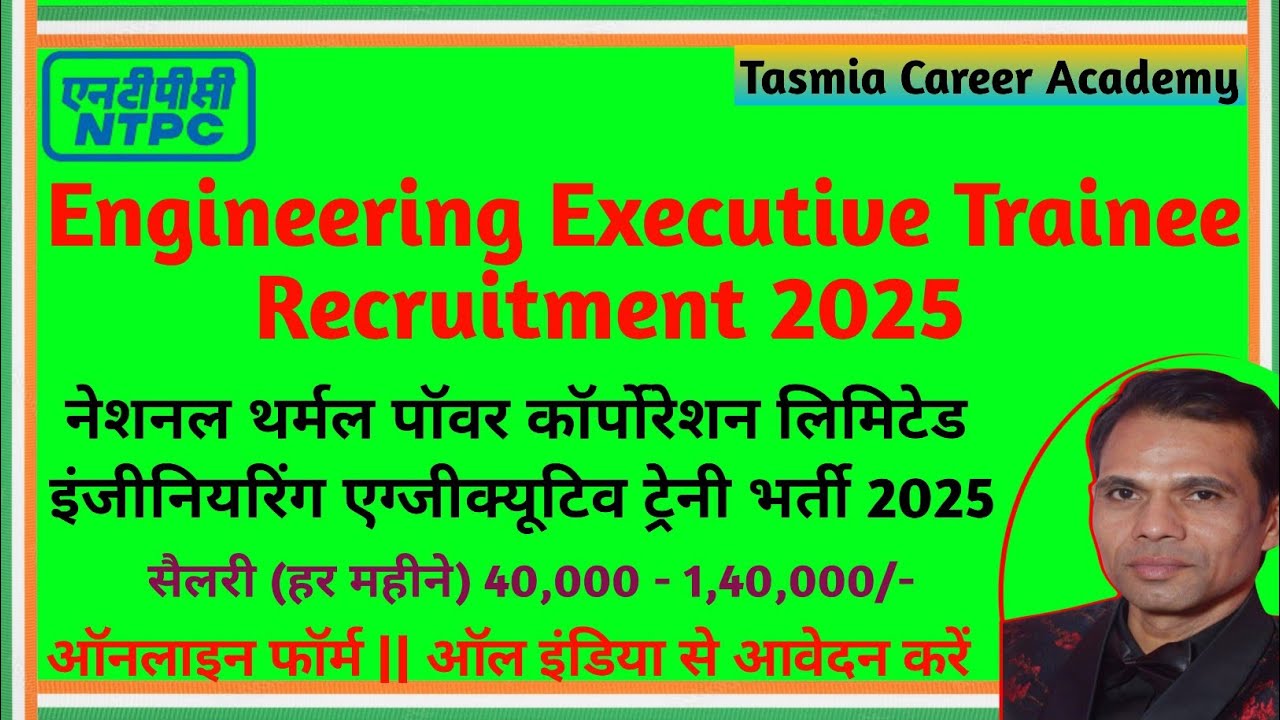 एनटीपीसी
NTPC

Tasmia Career Academy

Engineering Executive Trainee Recruitment 2025

नेशनल थर्मल पॉवर कॉर्पोरेशन लिमिटेड इंजीनियरिंग एग्जीक्यूटिव ट्रेनी भर्ती 2025

सैलरी (हर महीने) 40,000 - 1,40,000/-

ऑनलाइन फॉर्म || ऑल इंडिया से आवेदन करें